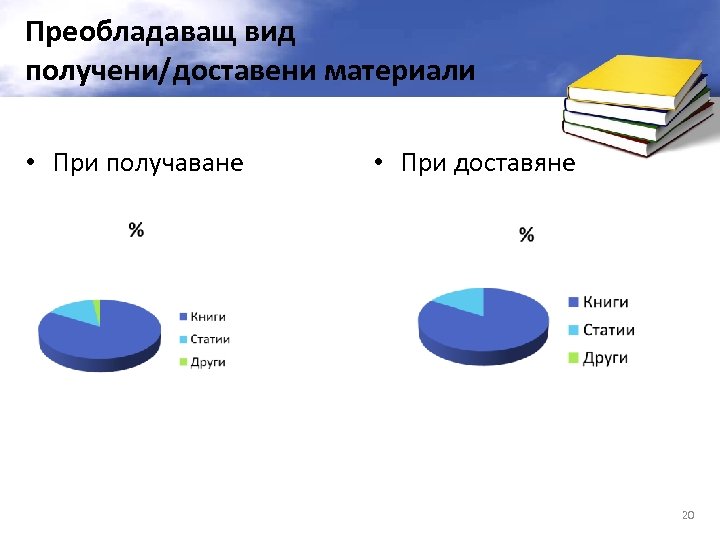 Преобладаващ вид получени/доставени материали

• При получаване

%

Книги
Статии
Други

• При доставяне

%

Книги
Статии
Други

20